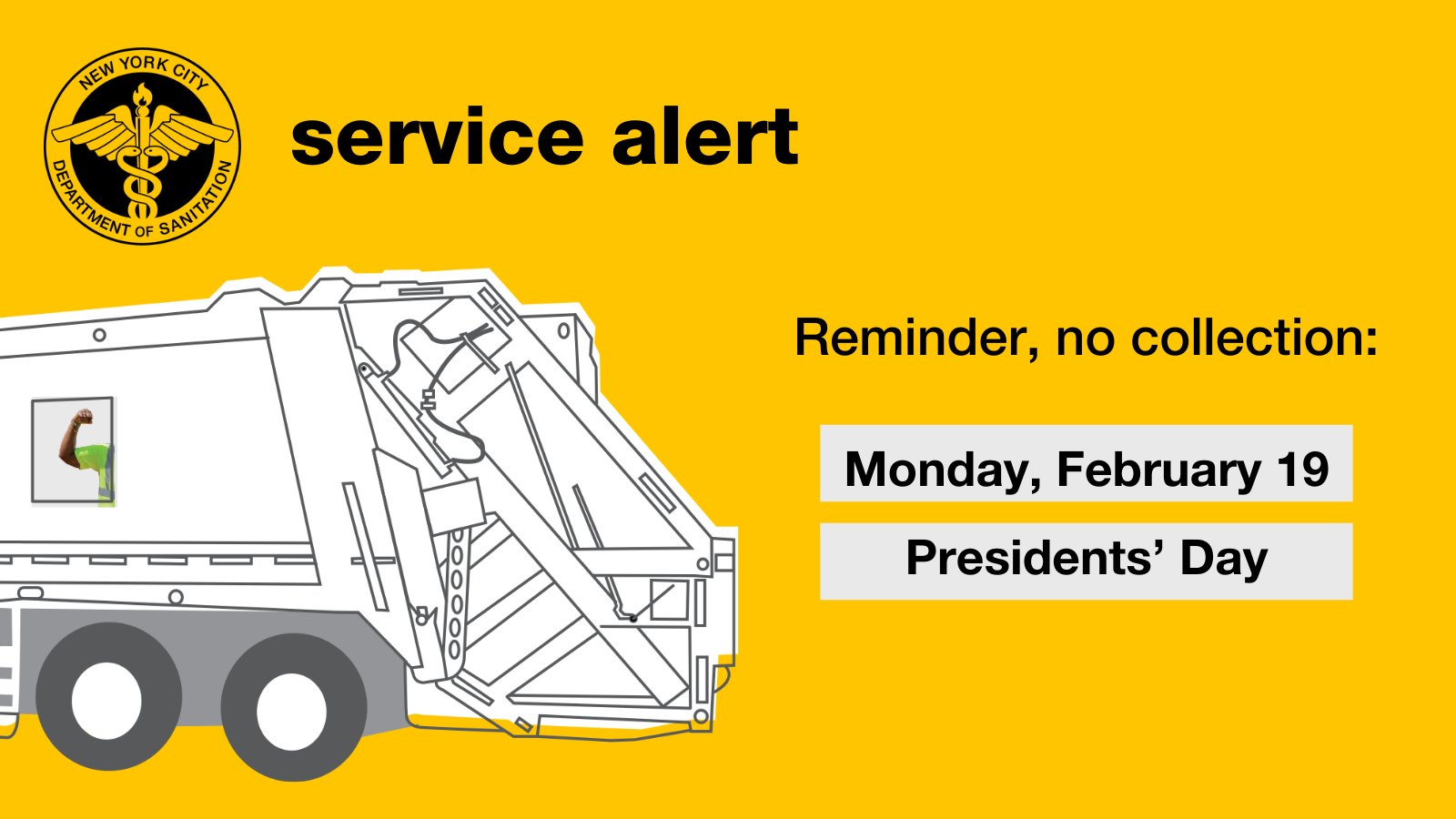 NEW YORK CITY
DEPARTMENT OF SANITATION

service alert

Reminder, no collection:

Monday, February 19

Presidents' Day